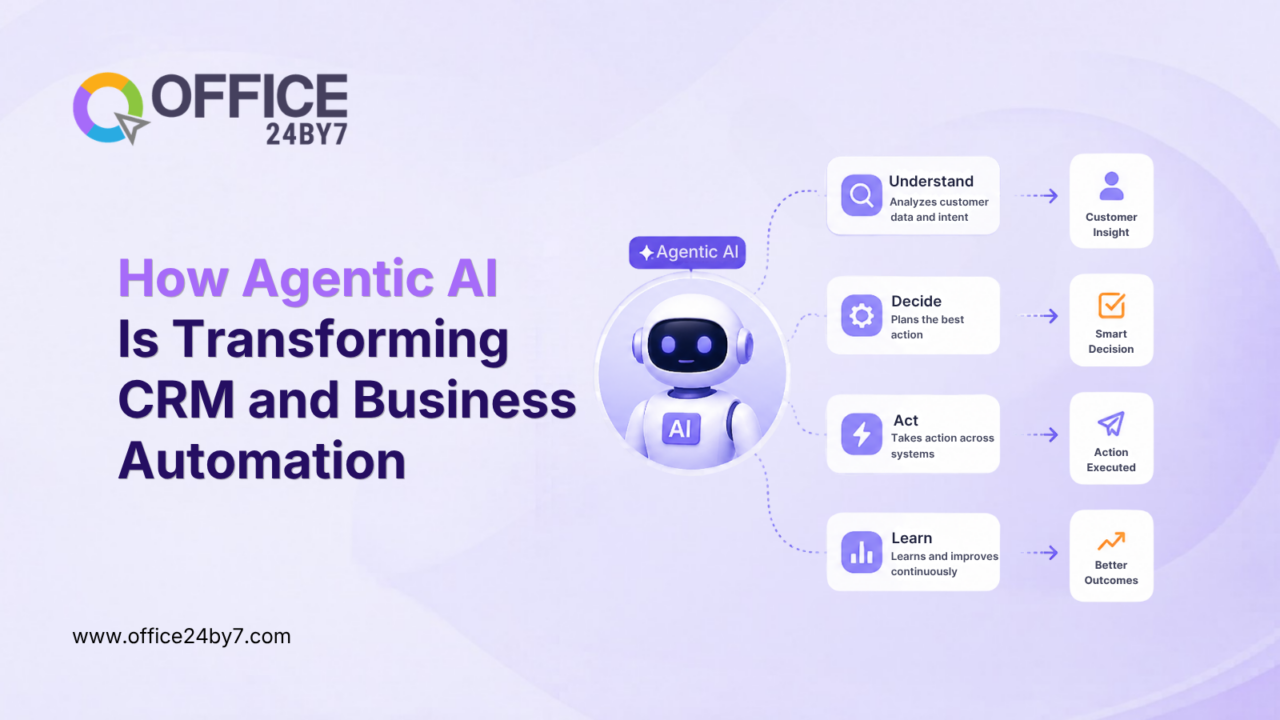 OFFICE 24BY7

How Agentic AI Is Transforming CRM and Business Automation

Agentic AI

AI

Understand
Analyzes customer data and intent

Customer Insight

Decide
Plans the best action

Smart Decision

Act
Takes action across systems

Action Executed

Learn
Learns and improves continuously

Better Outcomes

www.office24by7.com